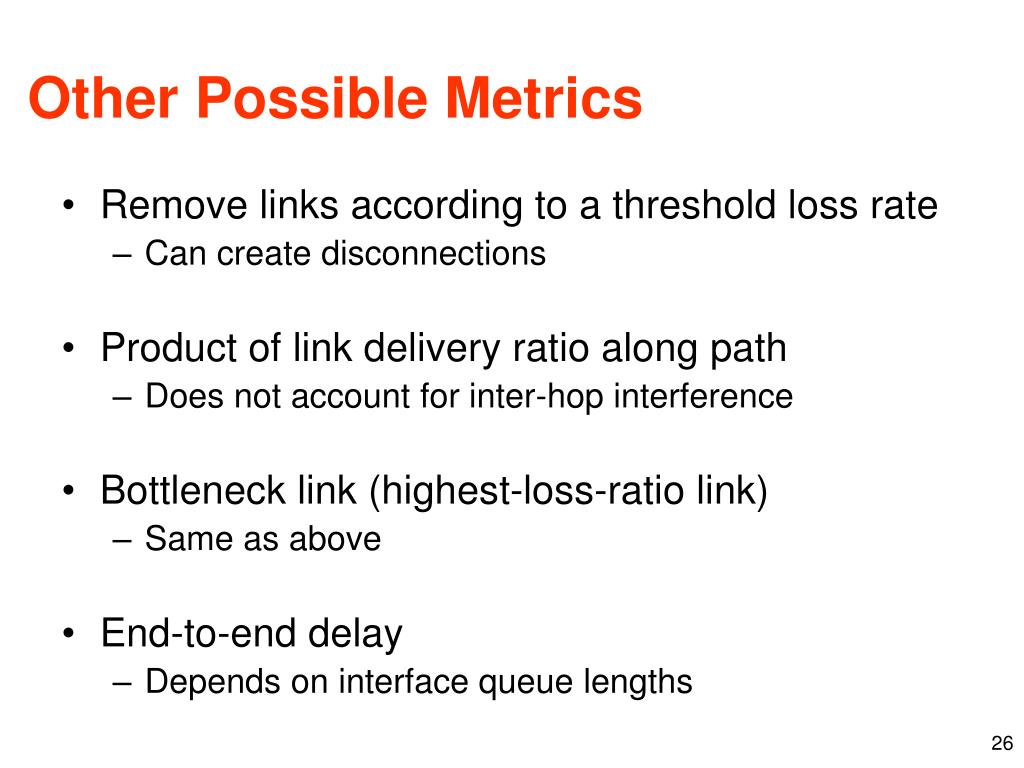 Other Possible Metrics

• Remove links according to a threshold loss rate
– Can create disconnections

• Product of link delivery ratio along path
– Does not account for inter-hop interference

• Bottleneck link (highest-loss-ratio link)
– Same as above

• End-to-end delay
– Depends on interface queue lengths

26